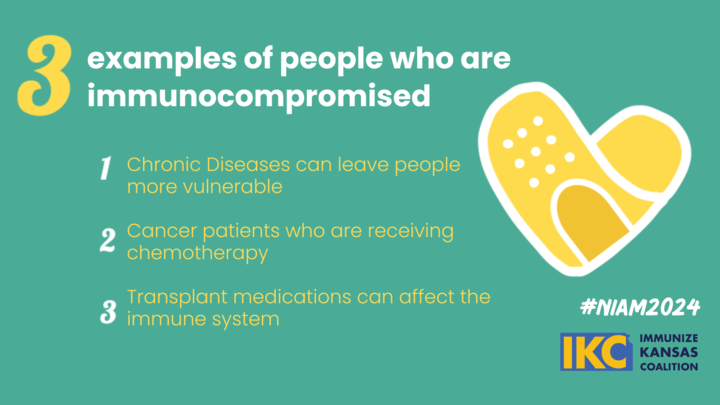 3 examples of people who are immunocompromised

1 Chronic Diseases can leave people more vulnerable

2 Cancer patients who are receiving chemotherapy

3 Transplant medications can affect the immune system

#NIAM2024

IKC IMMUNIZE KANSAS COALITION